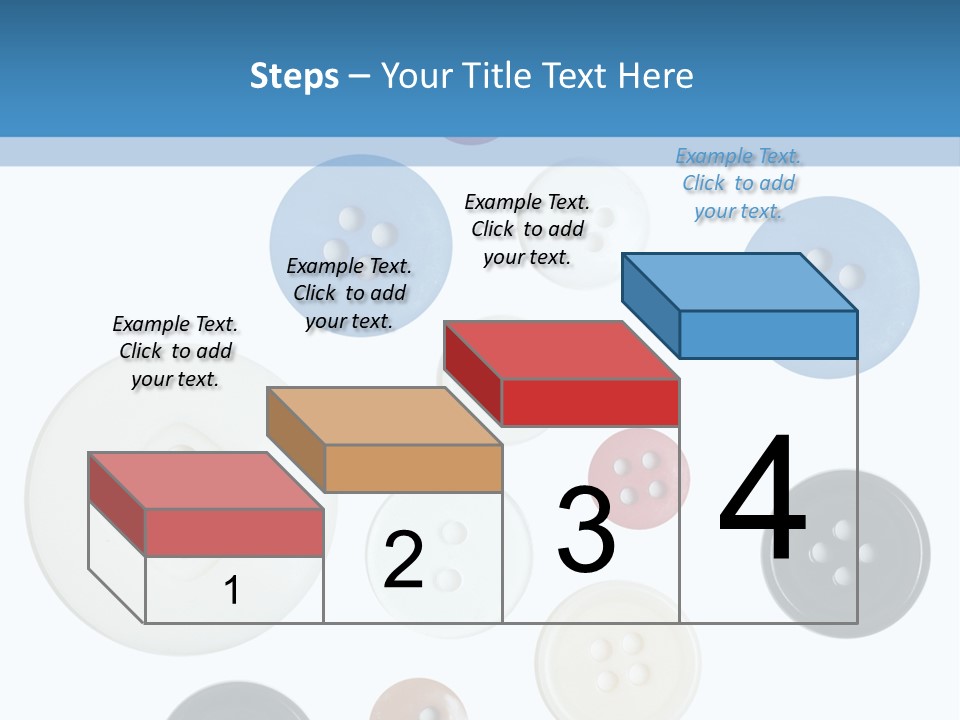 Steps – Your Title Text Here

Example Text. Click to add your text.

Example Text. Click to add your text.

Example Text. Click to add your text.

Example Text. Click to add your text.

1

2

3

4